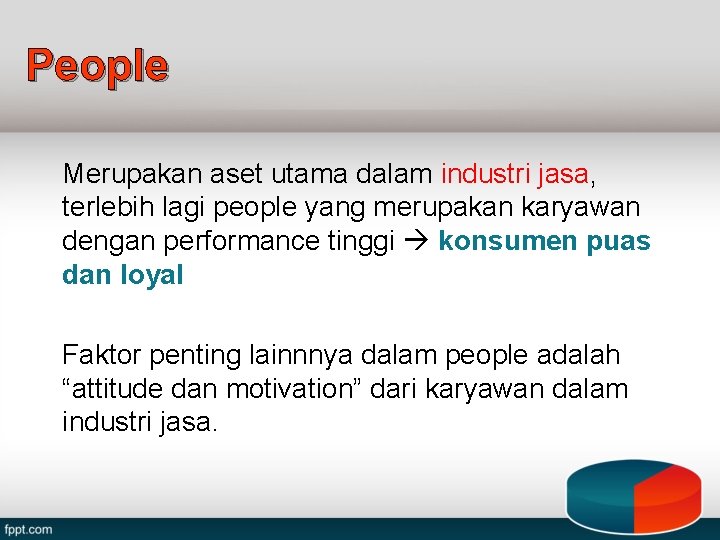 People

Merupakan aset utama dalam industri jasa, terlebih lagi people yang merupakan karyawan dengan performance tinggi → konsumen puas dan loyal

Faktor penting lainnnya dalam people adalah “attitude dan motivation” dari karyawan dalam industri jasa.

fppt.com